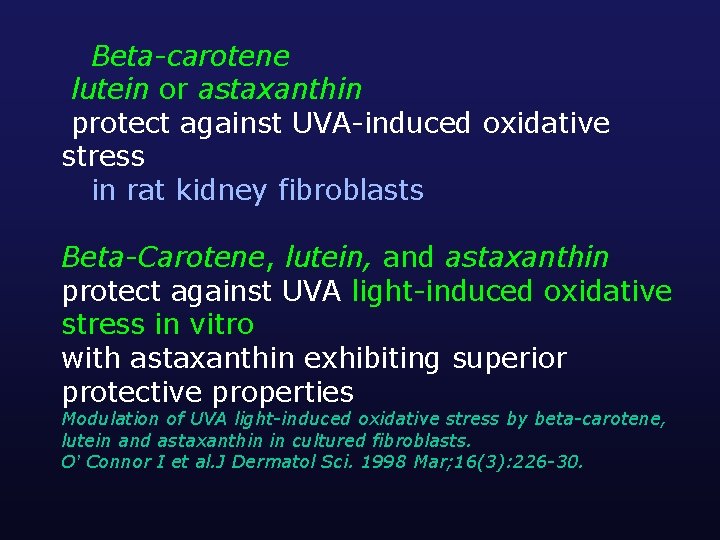 Beta-carotene
lutein or astaxanthin
protect against UVA-induced oxidative stress
in rat kidney fibroblasts

Beta-Carotene, lutein, and astaxanthin protect against UVA light-induced oxidative stress in vitro
with astaxanthin exhibiting superior protective properties
Modulation of UVA light-induced oxidative stress by beta-carotene, lutein and astaxanthin in cultured fibroblasts.
O' Connor I et al.J Dermatol Sci. 1998 Mar;16(3):226-30.